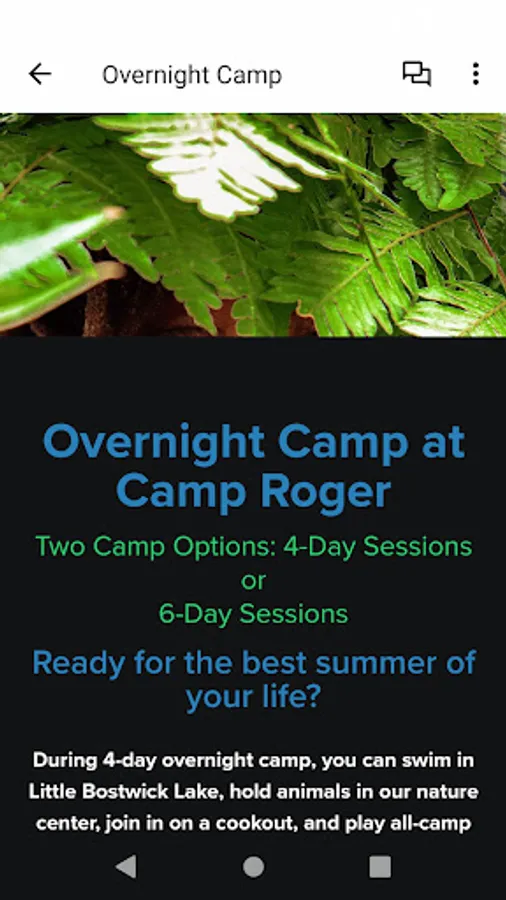 Overnight Camp

Overnight Camp at Camp Roger

Two Camp Options: 4-Day Sessions or 6-Day Sessions

Ready for the best summer of your life?

During 4-day overnight camp, you can swim in Little Bostwick Lake, hold animals in our nature center, join in on a cookout, and play all-camp